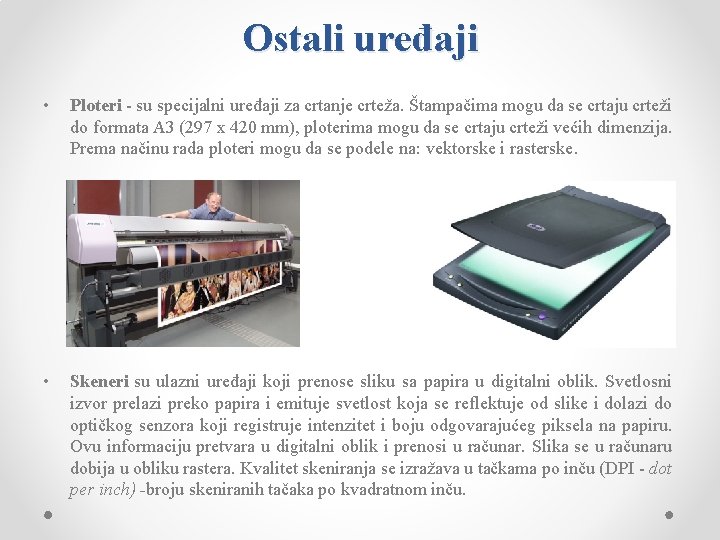 Ostali uređaji

• Ploteri - su specijalni uređaji za crtanje crteža. Štampačima mogu da se crtaju crteži do formata A3 (297 x 420 mm), ploterima mogu da se crtaju crteži većih dimenzija. Prema načinu rada ploteri mogu da se podele na: vektorske i rasterske.

• Skeneri su ulazni uređaji koji prenose sliku sa papira u digitalni oblik. Svetlosni izvor prelazi preko papira i emituje svetlost koja se reflektuje od slike i dolazi do optičkog senzora koji registruje intenzitet i boju odgovarajućeg piksela na papiru. Ovu informaciju pretvara u digitalni oblik i prenosi u računar. Slika se u računaru dobija u obliku rastera. Kvalitet skeniranja se izražava u tačkama po inču (DPI - dot per inch) -broju skeniranih tačaka po kvadratnom inču.